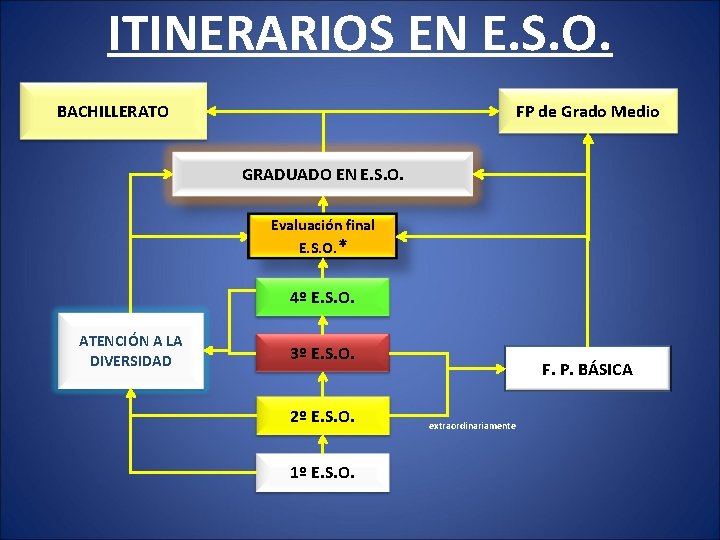 ITINERARIOS EN E.S.O.

BACHILLERATO

FP de Grado Medio

GRADUADO EN E.S.O.

Evaluación final E.S.O.*

4º E.S.O.

ATENCIÓN A LA DIVERSIDAD

3º E.S.O.

F. P. BÁSICA

2º E.S.O.

extraordinariamente

1º E.S.O.